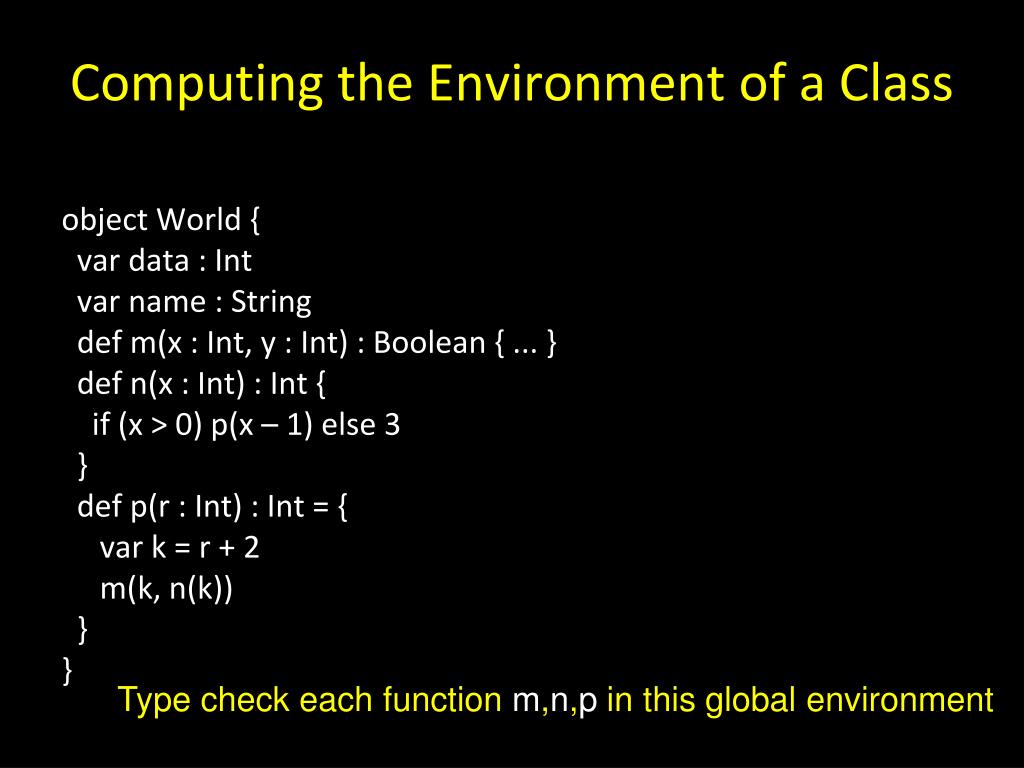 Computing the Environment of a Class

object World {
var data : Int
var name : String
def m(x : Int, y : Int) : Boolean { ... }
def n(x : Int) : Int {
if (x > 0) p(x – 1) else 3
}
def p(r : Int) : Int = {
var k = r + 2
m(k, n(k))
}
}

Type check each function m,n,p in this global environment